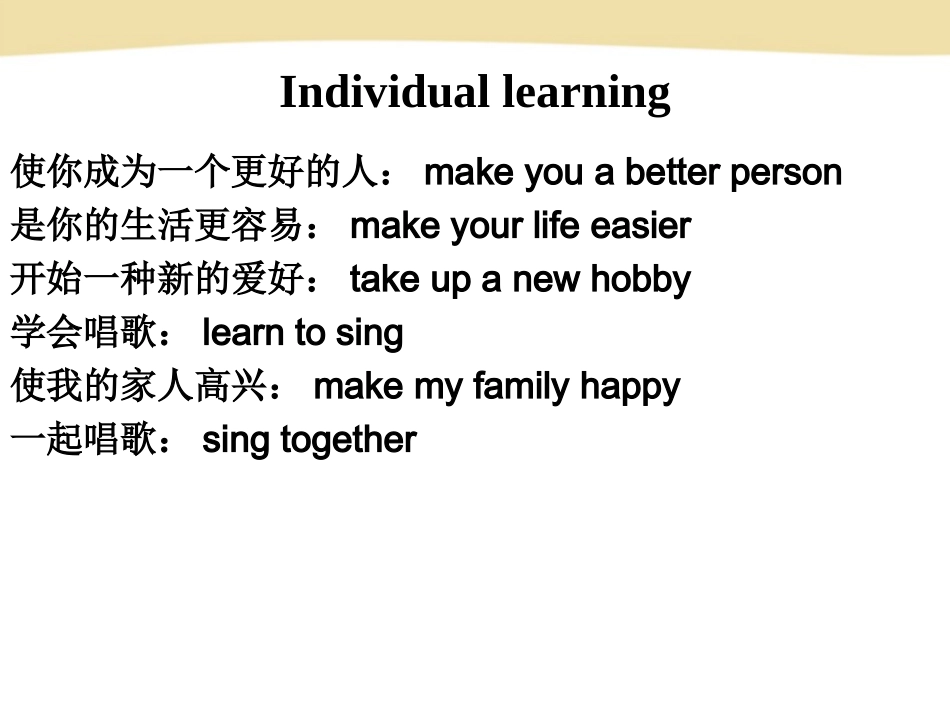 Individual learning

使你成为一个更好的人： make you a better person
是你的生活更容易： make your life easier
开始一种新的爱好： take up a new hobby
学会唱歌： learn to sing
使我的家人高兴： make my family happy
一起唱歌： sing together